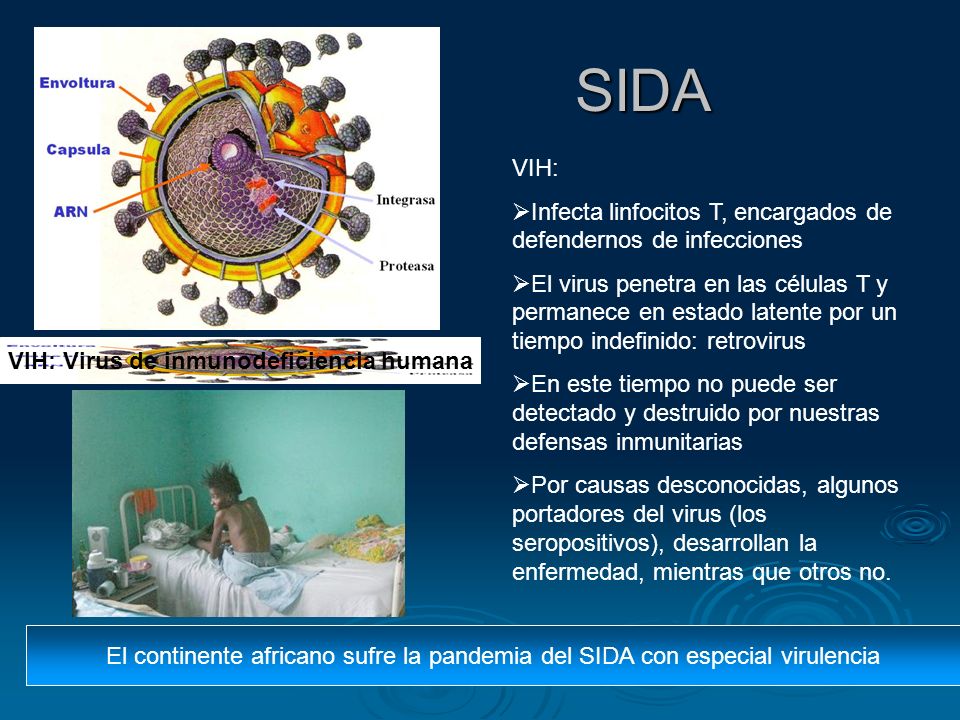 Envoltura

Capsula

ARN

Integrasa

Proteasa

VIH: Virus de inmunodeficiencia humana

SIDA

VIH:

➢Infecta linfocitos T, encargados de defendernos de infecciones

➢El virus penetra en las células T y permanece en estado latente por un tiempo indefinido: retrovirus

➢En este tiempo no puede ser detectado y destruido por nuestras defensas inmunitarias

➢Por causas desconocidas, algunos portadores del virus (los seropositivos), desarrollan la enfermedad, mientras que otros no.

El continente africano sufre la pandemia del SIDA con especial virulencia